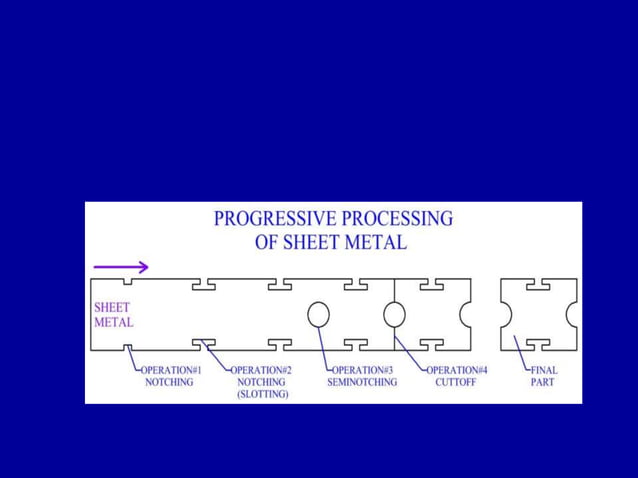 PROGRESSIVE PROCESSING
OF SHEET METAL

SHEET METAL

OPERATION#1
NOTCHING

OPERATION#2
NOTCHING
(SLOTTING)

OPERATION#3
SEMINOTCHING

OPERATION#4
CUTTOFF

FINAL
PART